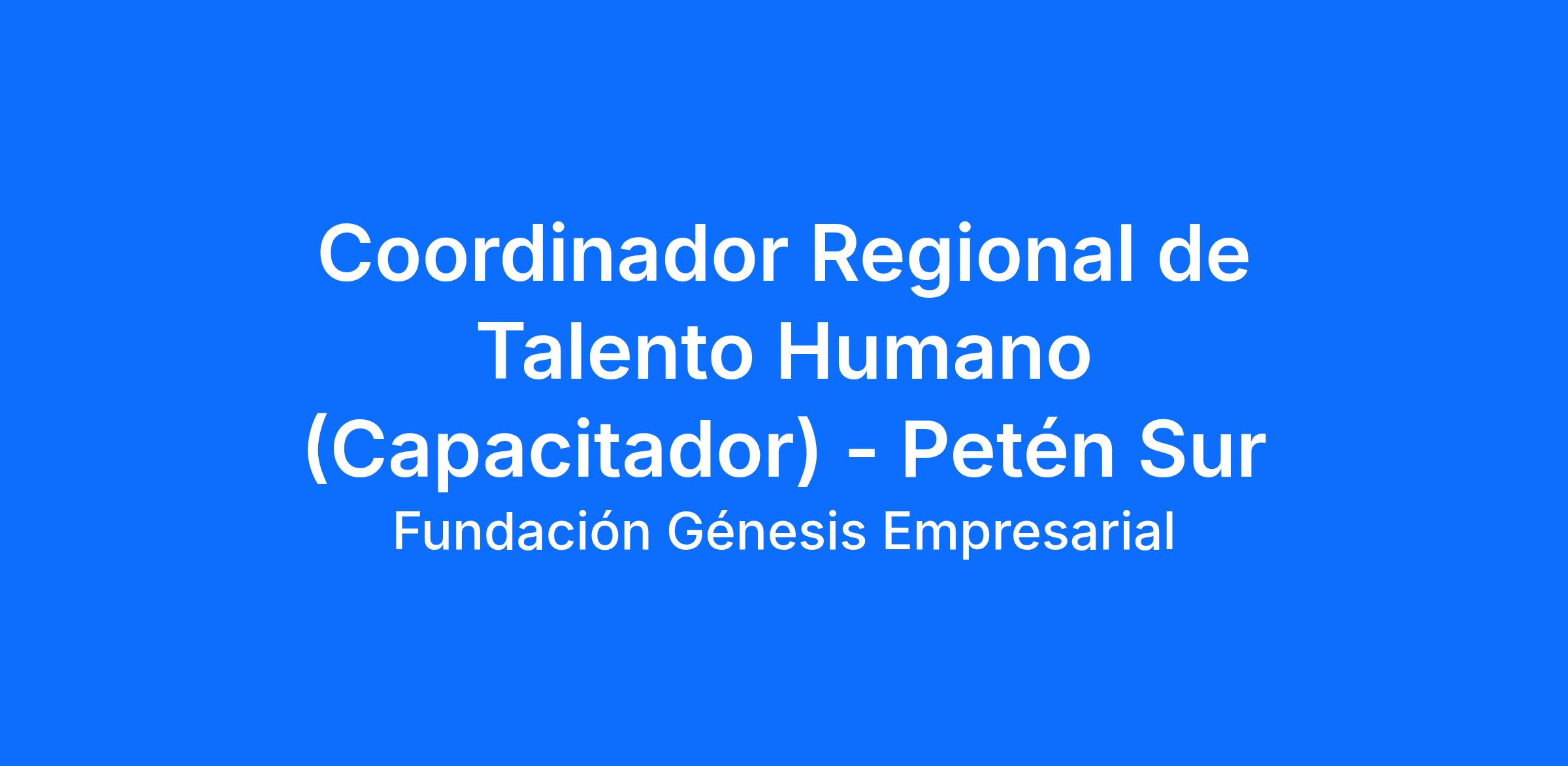 Coordinador Regional de Talento Humano (Capacitador) - Petén Sur

Fundación Génesis Empresarial